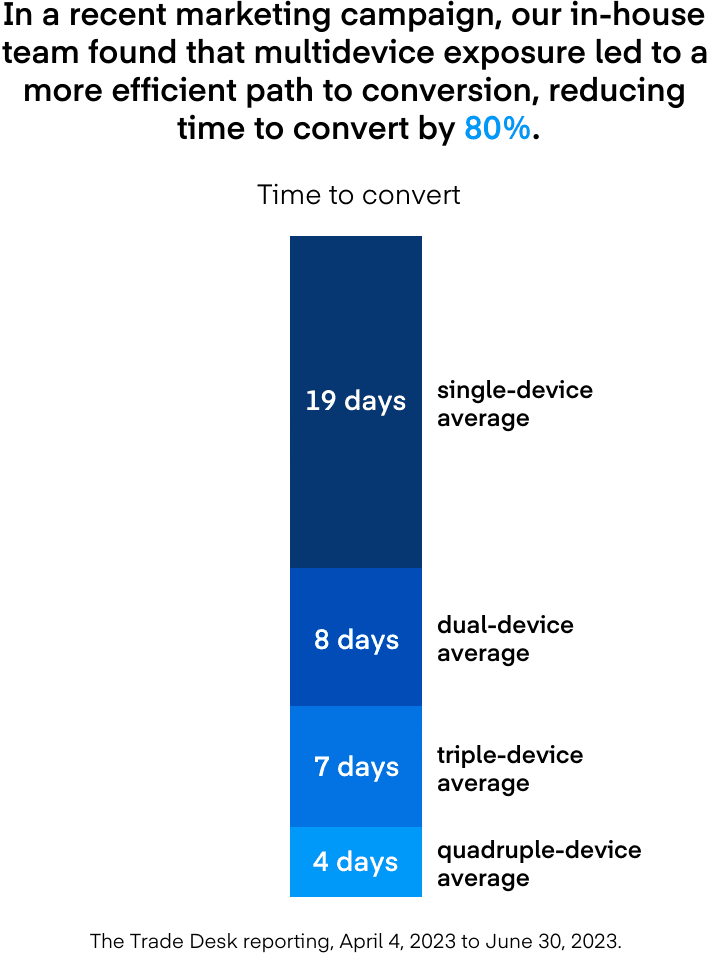 In a recent marketing campaign, our in-house team found that multidevice exposure led to a more efficient path to conversion, reducing time to convert by 80%.

Time to convert

19 days single-device average

8 days dual-device average

7 days triple-device average

4 days quadruple-device average

The Trade Desk reporting, April 4, 2023 to June 30, 2023.